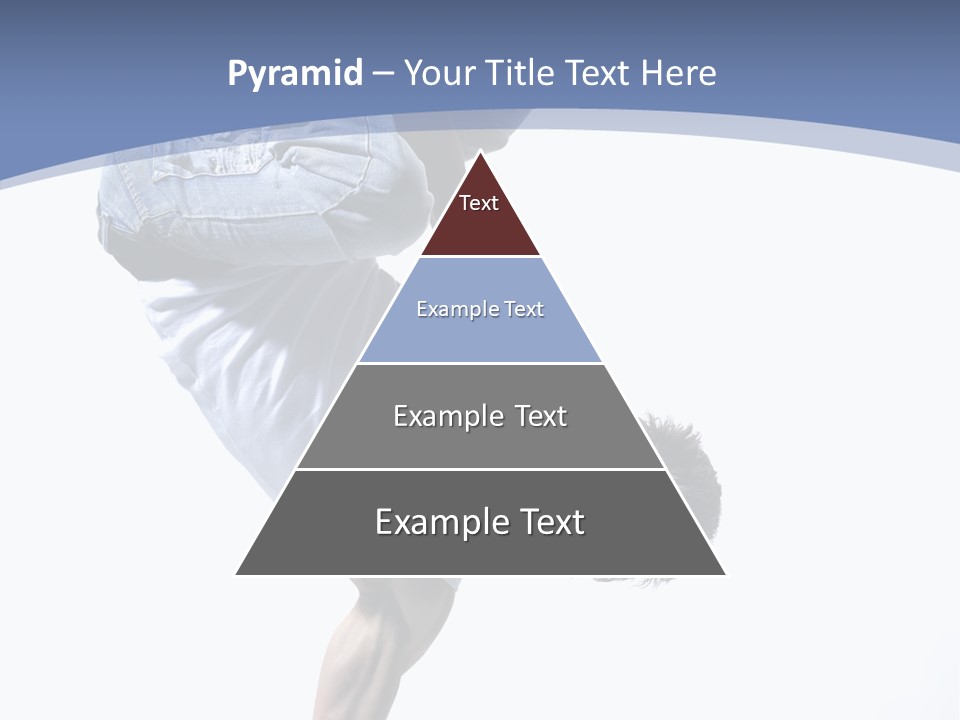 Pyramid – Your Title Text Here

Text

Example Text

Example Text

Example Text